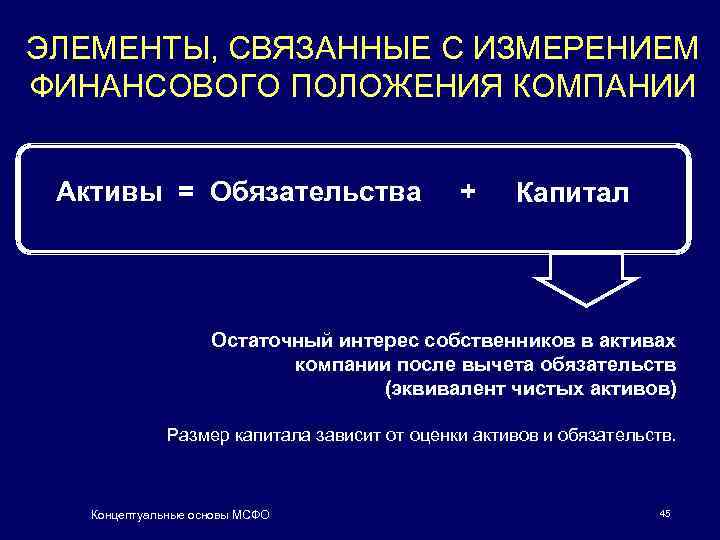 ЭЛЕМЕНТЫ, СВЯЗАННЫЕ С ИЗМЕРЕНИЕМ ФИНАНСОВОГО ПОЛОЖЕНИЯ КОМПАНИИ

Активы = Обязательства + Капитал

Остаточный интерес собственников в активах компании после вычета обязательств (эквивалент чистых активов)

Размер капитала зависит от оценки активов и обязательств.

Концептуальные основы МСФО

45